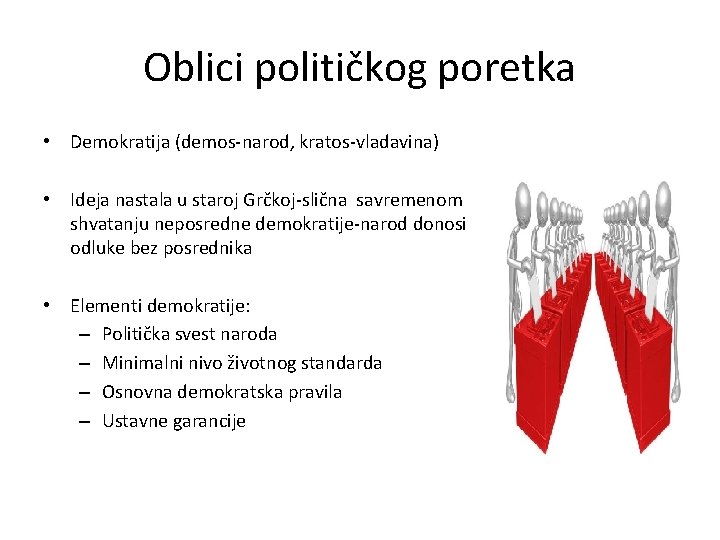 Oblici političkog poretka

• Demokratija (demos-narod, kratos-vladavina)

• Ideja nastala u staroj Grčkoj-slična savremenom shvatanju neposredne demokratije-narod donosi odluke bez posrednika

• Elementi demokratije:
– Politička svest naroda
– Minimalni nivo životnog standarda
– Osnovna demokratska pravila
– Ustavne garancije